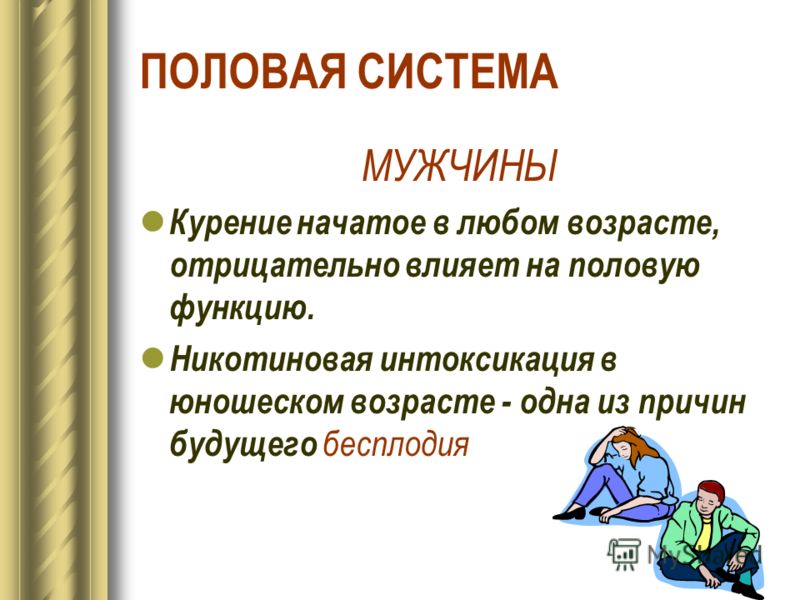 ПОЛОВАЯ СИСТЕМА

МУЖЧИНЫ

Курение начатое в любом возрасте, отрицательно влияет на половую функцию.

Никотиновая интоксикация в юношеском возрасте - одна из причин будущего бесплодия

MyShared